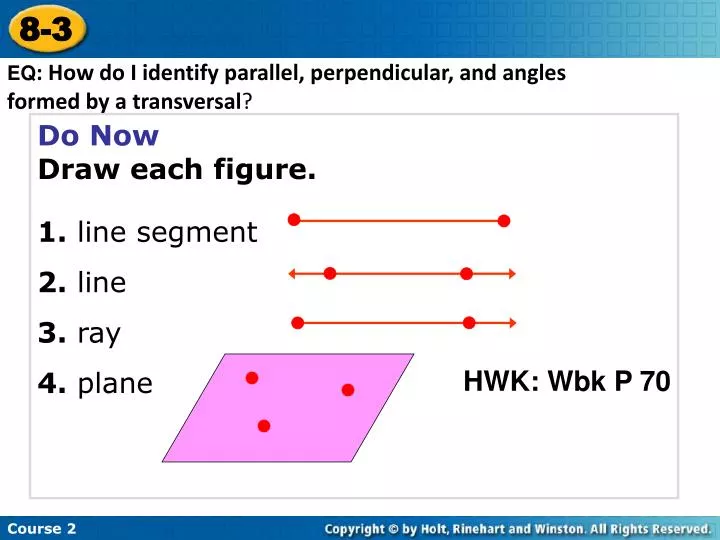 8-3

EQ: How do I identify parallel, perpendicular, and angles formed by a transversal?

Do Now
Draw each figure.

1. line segment
2. line
3. ray
4. plane

HWK: Wbk P 70

Course 2

Copyright © by Holt, Rinehart and Winston. All Rights Reserved.